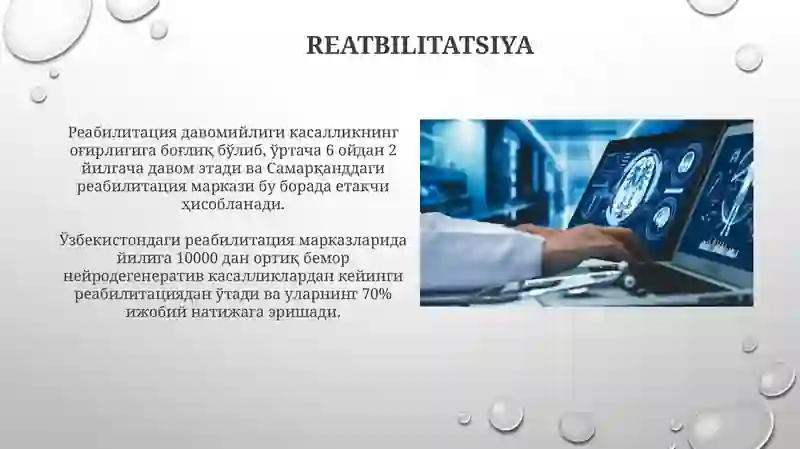 REATBILITATSIYA

Реабилитация давомийлиги касалликнинг оғирлигига боғлиқ бўлиб, ўртача 6 ойдан 2 йилгача давом этади ва Самарқанддаги реабилитация маркази бу борада етакчи ҳисобланади.

Ўзбекистондаги реабилитация марказларида йилига 10000 дан ортиқ бемор нейродегенератив касалликлардан кейинги реабилитациядан ўтади ва уларнинг 70% ижобий натижага эришади.